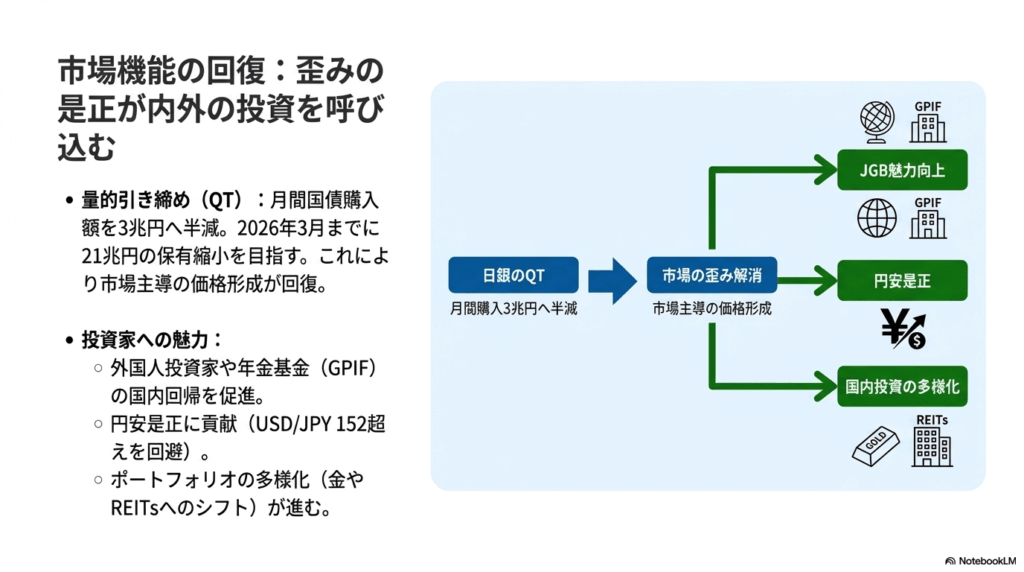 市場機能の回復：歪みの是正が内外の投資を呼び込む

• 量的引き締め（QT）：月間国債購入額を3兆円へ半減。2026年3月までに21兆円の保有縮小を目指す。これにより市場主導の価格形成が回復。

• 投資家への魅力：
  ○ 外国人投資家や年金基金（GPIF）の国内回帰を促進。
  ○ 円安是正に貢献（USD/JPY 152超えを回避）。
  ○ ポートフォリオの多様化（金やREITsへのシフト）が進む。

日銀のQT
月間購入3兆円へ半減

市場の歪み解消
市場主導の価格形成

GPIF
JGB魅力向上
GPIF
円安是正
¥ $
国内投資の多様化
GOLD
REITs

NotebookLM